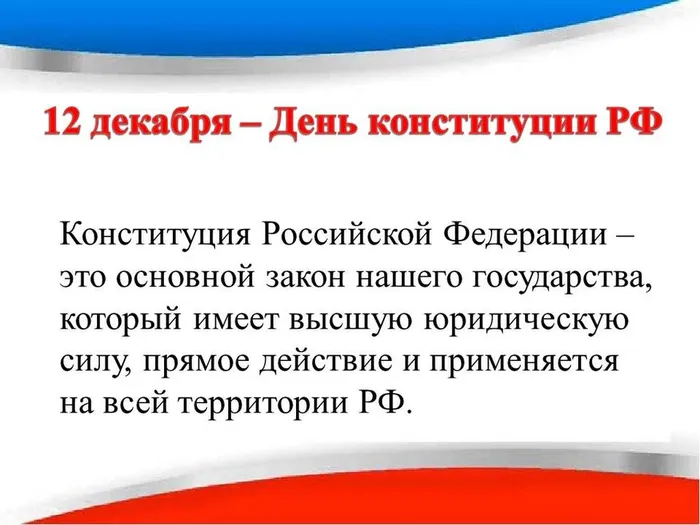 12 декабря – День конституции РФ

Конституция Российской Федерации – это основной закон нашего государства, который имеет высшую юридическую силу, прямое действие и применяется на всей территории РФ.